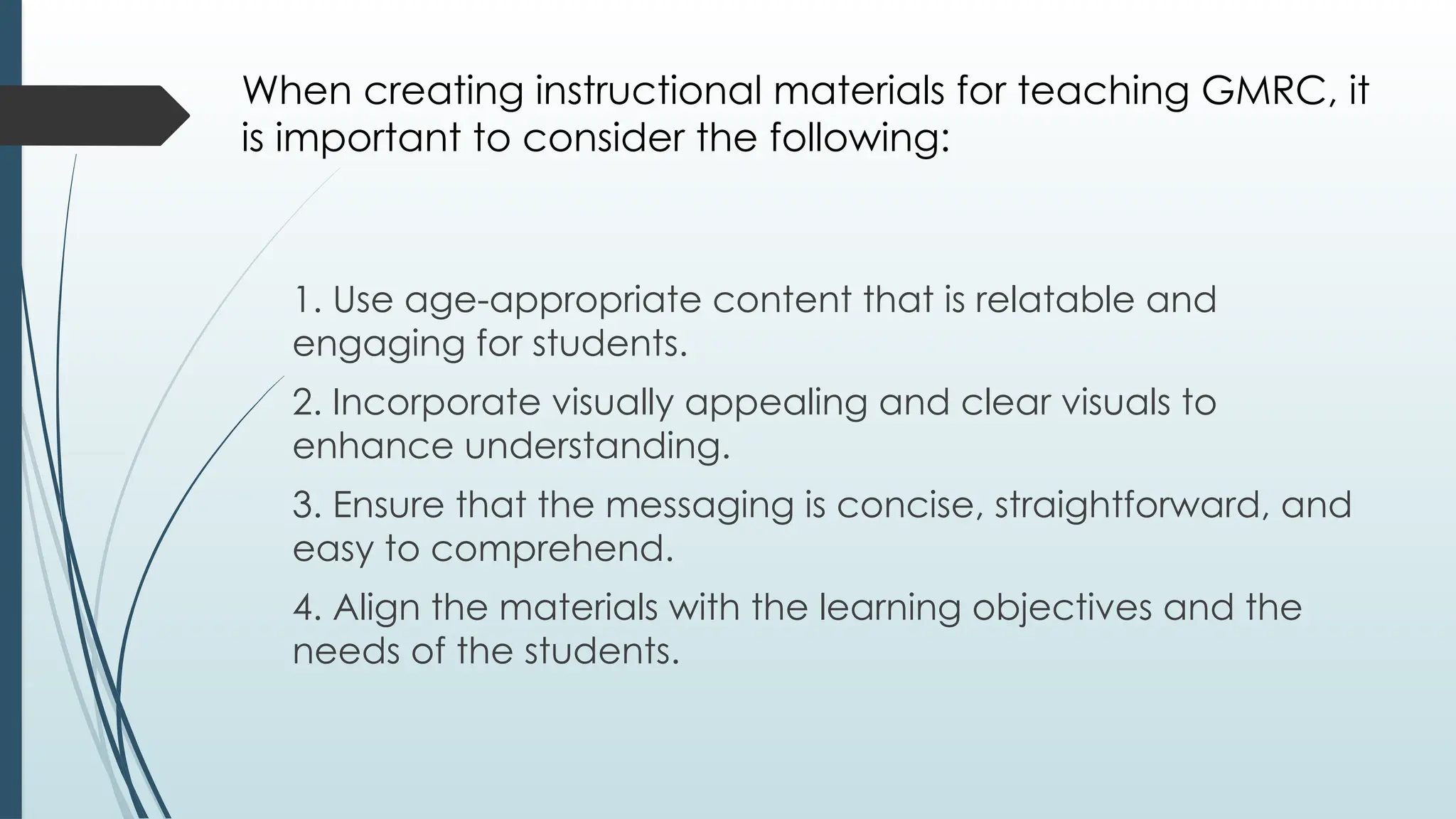 When creating instructional materials for teaching GMRC, it is important to consider the following:

1. Use age-appropriate content that is relatable and engaging for students.

2. Incorporate visually appealing and clear visuals to enhance understanding.

3. Ensure that the messaging is concise, straightforward, and easy to comprehend.

4. Align the materials with the learning objectives and the needs of the students.